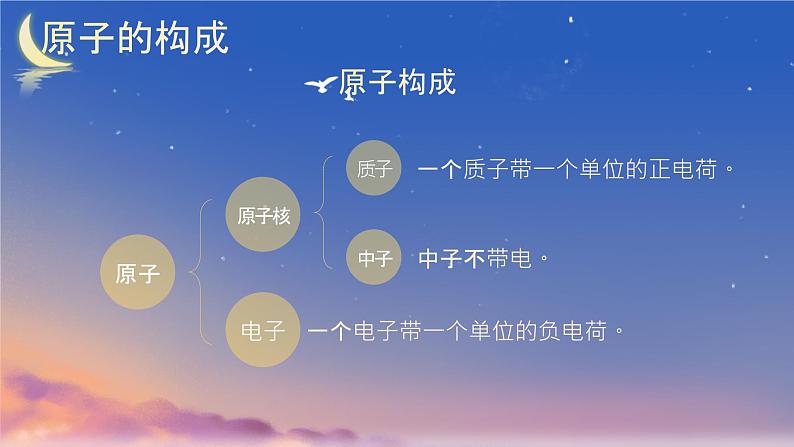 原子的构成

原子构成

原子

原子核

质子 一个质子带一个单位的正电荷。

中子 中子不带电。

电子 一个电子带一个单位的负电荷。